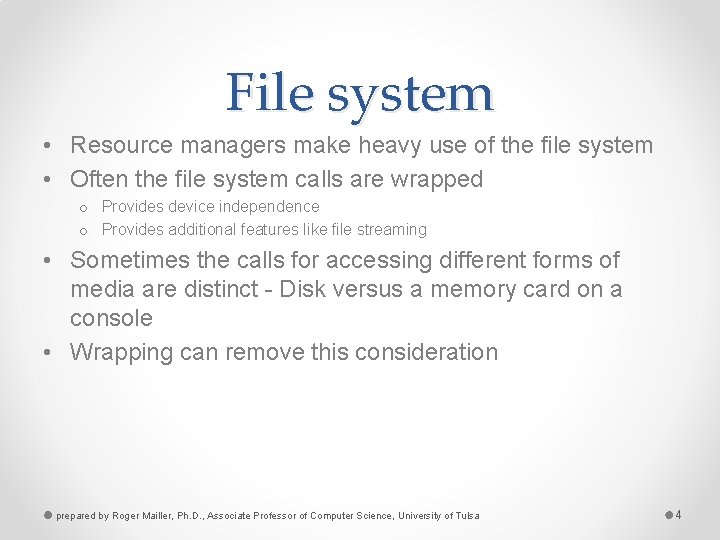 File system

• Resource managers make heavy use of the file system
• Often the file system calls are wrapped
  o Provides device independence
  o Provides additional features like file streaming
• Sometimes the calls for accessing different forms of media are distinct - Disk versus a memory card on a console
• Wrapping can remove this consideration

prepared by Roger Mailler, Ph.D., Associate Professor of Computer Science, University of Tulsa

4